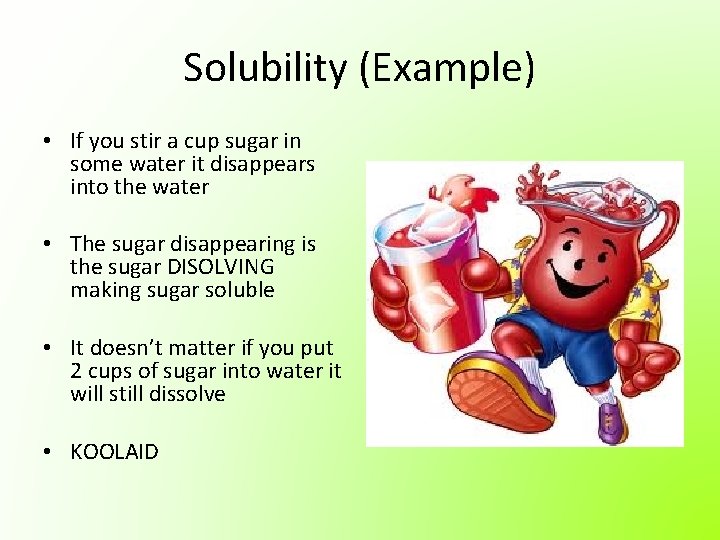 Solubility (Example)

• If you stir a cup sugar in some water it disappears into the water

• The sugar disappearing is the sugar DISOLVING making sugar soluble

• It doesn't matter if you put 2 cups of sugar into water it will still dissolve

• KOOLAID